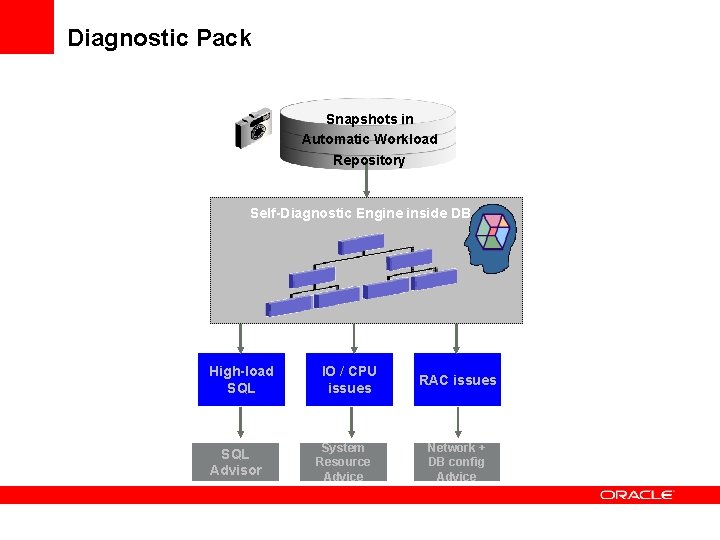 Diagnostic Pack

Snapshots in Automatic Workload Repository

Self-Diagnostic Engine inside DB

High-load SQL

IO / CPU issues

RAC issues

SQL Advisor

System Resource Advice

Network + DB config Advice

ORACLE